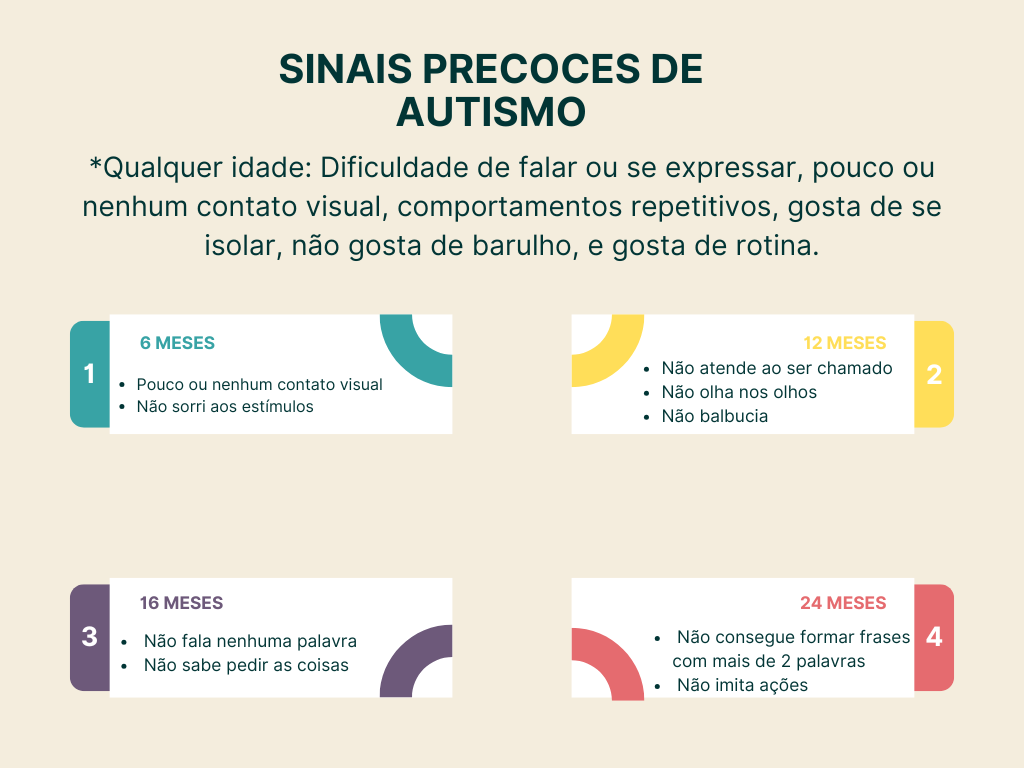 SINAIS PRECOCES DE AUTISMO

*Qualquer idade: Dificuldade de falar ou se expressar, pouco ou nenhum contato visual, comportamentos repetitivos, gosta de se isolar, não gosta de barulho, e gosta de rotina.

1

6 MESES

- Pouco ou nenhum contato visual
- Não sorri aos estímulos

12 MESES

- Não atende ao ser chamado
- Não olha nos olhos
- Não balbucia

2

3

16 MESES

- Não fala nenhuma palavra
- Não sabe pedir as coisas

24 MESES

- Não consegue formar frases com mais de 2 palavras
- Não imita ações

4